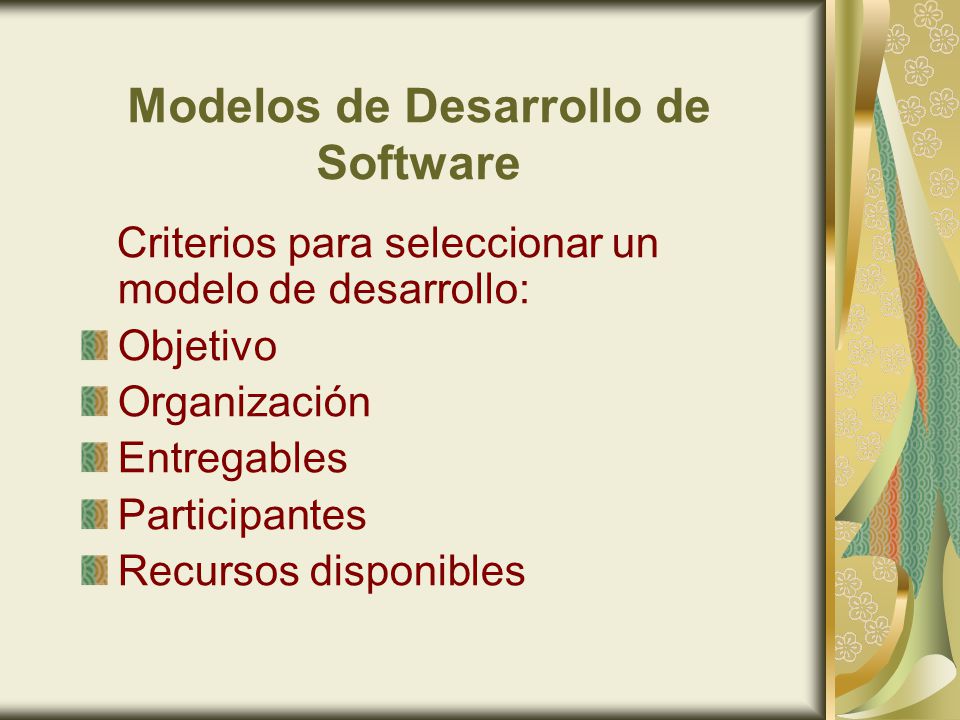 Modelos de Desarrollo de Software

Criterios para seleccionar un modelo de desarrollo:

Objetivo
Organización
Entregables
Participantes
Recursos disponibles